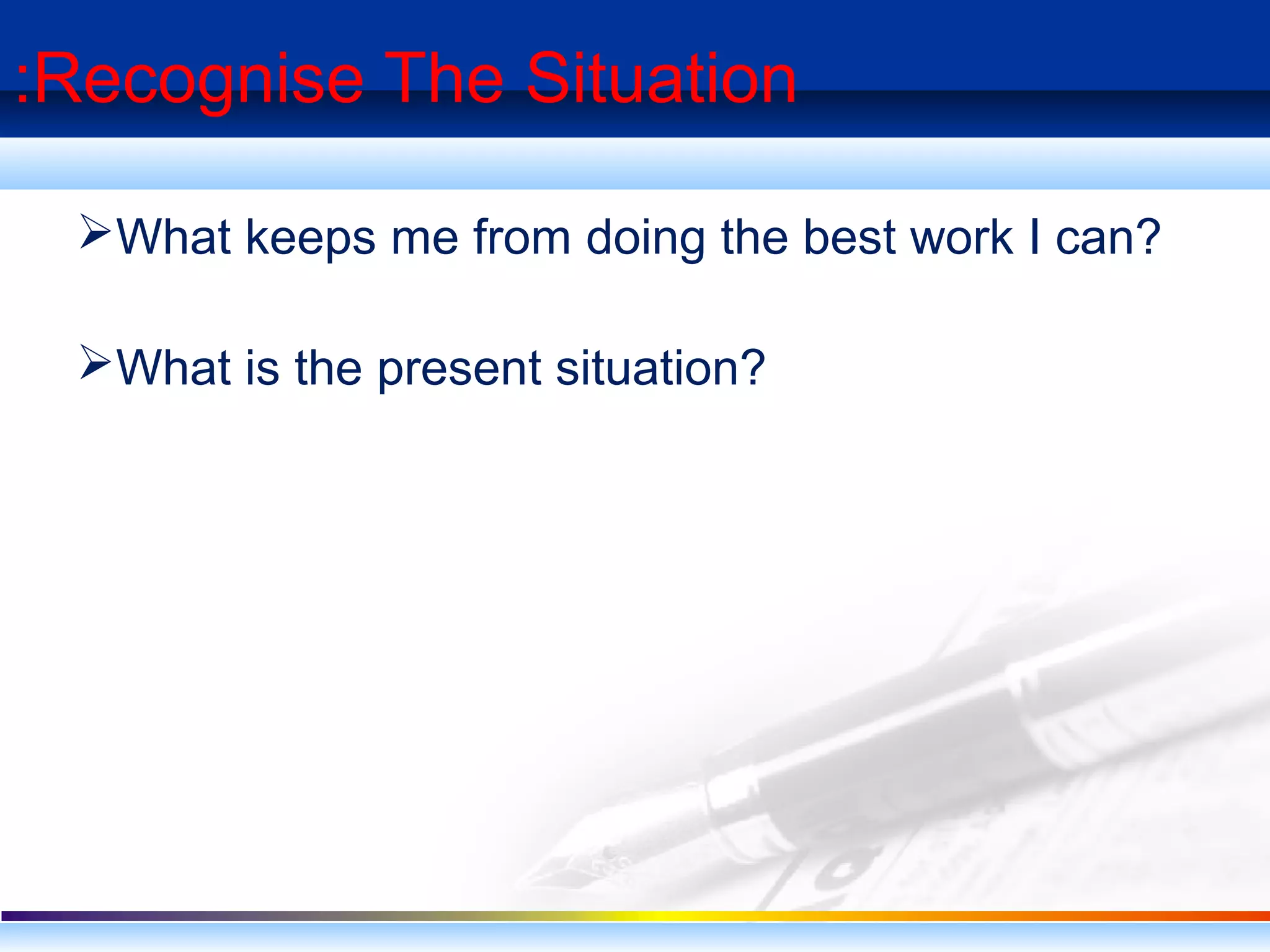 :Recognise The Situation

➢What keeps me from doing the best work I can?

➢What is the present situation?